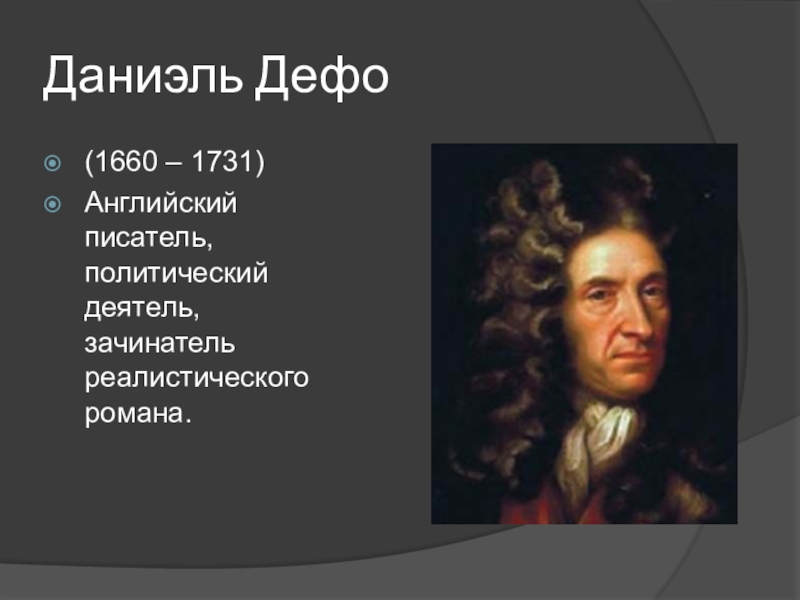 Даниэль Дефо

(1660 – 1731)

Английский писатель, политический деятель, зачинатель реалистического романа.